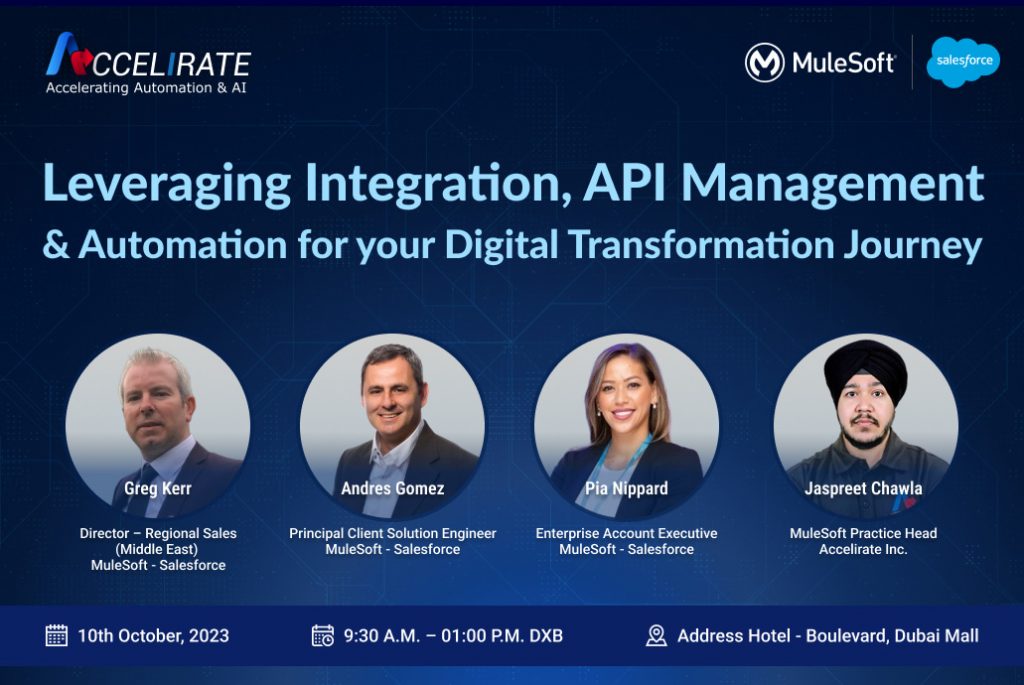 ACCELIRATE
Accelerating Automation & AI

MuleSoft

salesforce

Leveraging Integration, API Management & Automation for your Digital Transformation Journey

Greg Kerr
Director – Regional Sales (Middle East)
MuleSoft - Salesforce

Andres Gomez
Principal Client Solution Engineer
MuleSoft - Salesforce

Pia Nippard
Enterprise Account Executive
MuleSoft - Salesforce

Jaspreet Chawla
MuleSoft Practice Head
Accelirate Inc.

10th October, 2023

9:30 A.M. – 01:00 P.M. DXB

Address Hotel - Boulevard, Dubai Mall